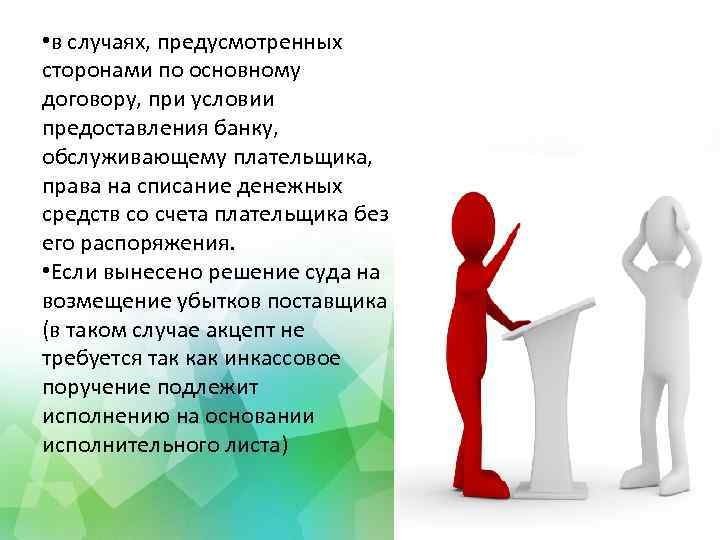 •в случаях, предусмотренных сторонами по основному договору, при условии предоставления банку, обслуживающему плательщика, права на списание денежных средств со счета плательщика без его распоряжения.

•Если вынесено решение суда на возмещение убытков поставщика (в таком случае акцепт не требуется так как инкассовое поручение подлежит исполнению на основании исполнительного листа)